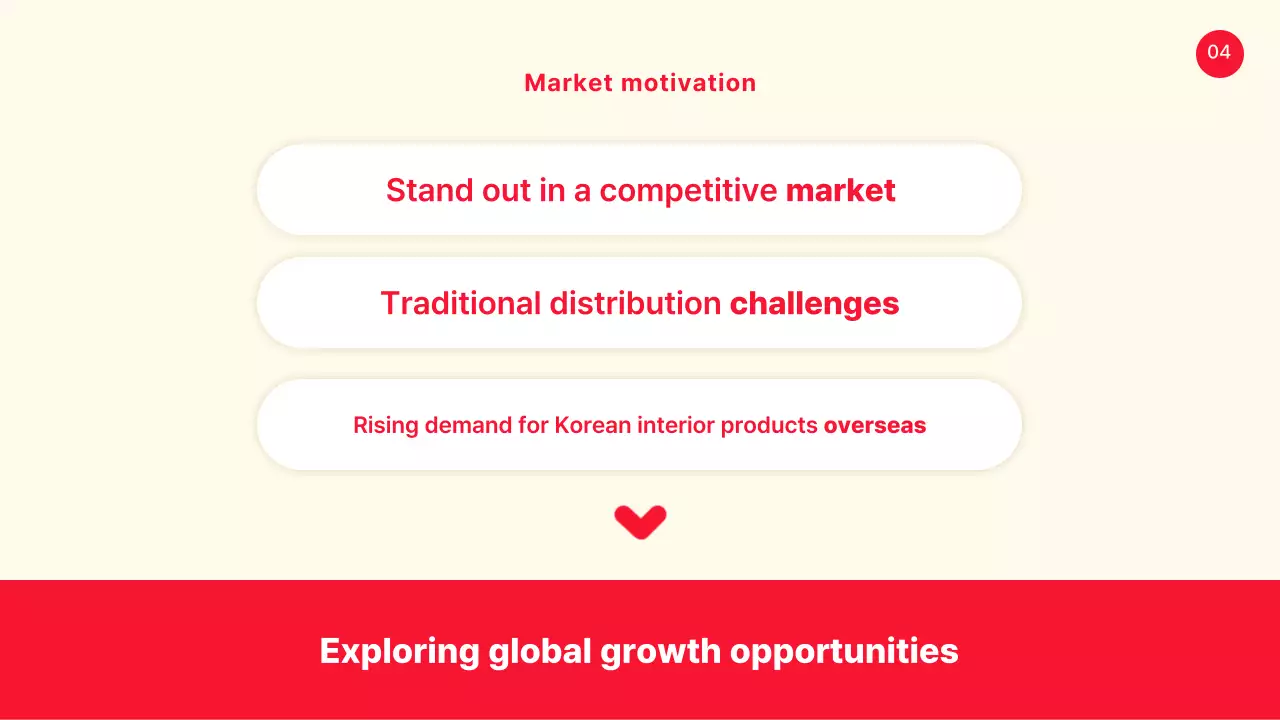 04

Market motivation

Stand out in a competitive market

Traditional distribution challenges

Rising demand for Korean interior products overseas

Exploring global growth opportunities